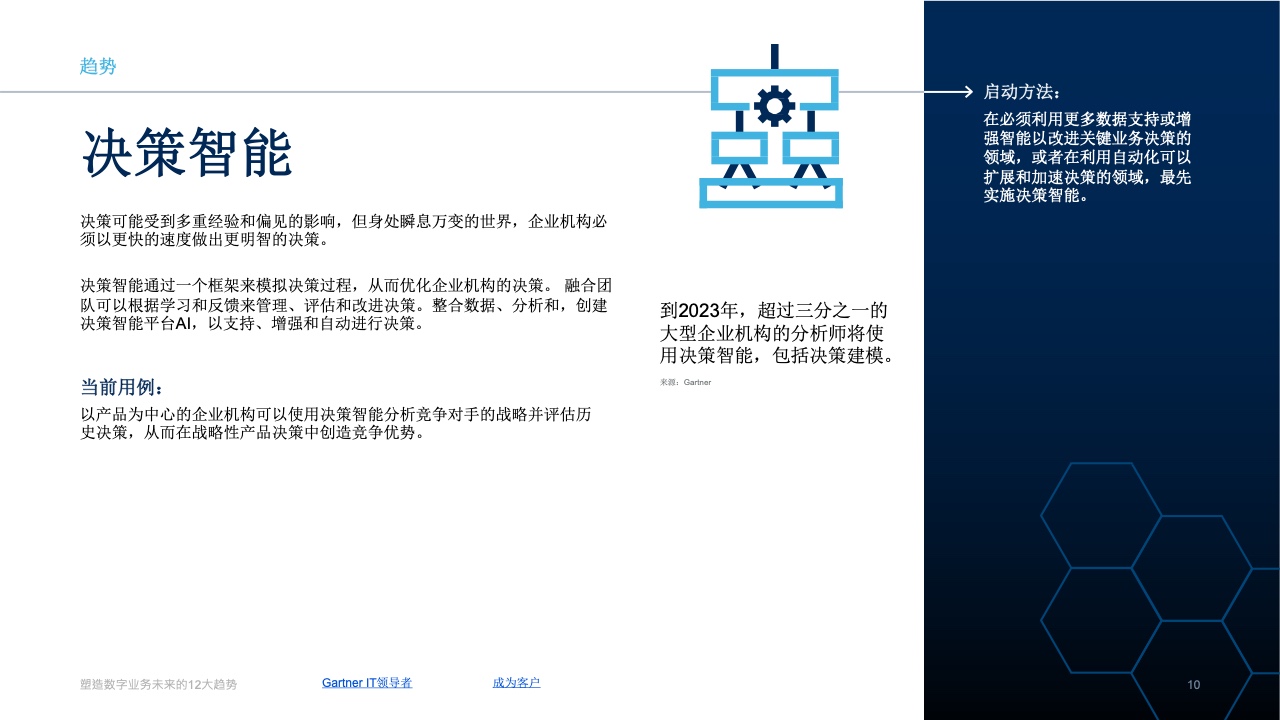 趋势

决策智能

决策可能受到多重经验和偏见的影响，但身处瞬息万变的世界，企业机构必须以更快的速度做出更明智的决策。

决策智能通过一个框架来模拟决策过程，从而优化企业机构的决策。 融合团队可以根据学习和反馈来管理、评估和改进决策。整合数据、分析和，创建决策智能平台AI，以支持、增强和自动进行决策。

当前用例：

以产品为中心的企业机构可以使用决策智能分析竞争对手的战略并评估历史决策，从而在战略性产品决策中创造竞争优势。

到2023年，超过三分之一的大型企业机构的分析师将使用决策智能，包括决策建模。

来源：Gartner

启动方法：

在必须利用更多数据支持或增强智能以改进关键业务决策的领域，或者在利用自动化可以扩展和加速决策的领域，最先实施决策智能。

塑造数字业务未来的12大趋势

Gartner IT领导者

成为客户

10